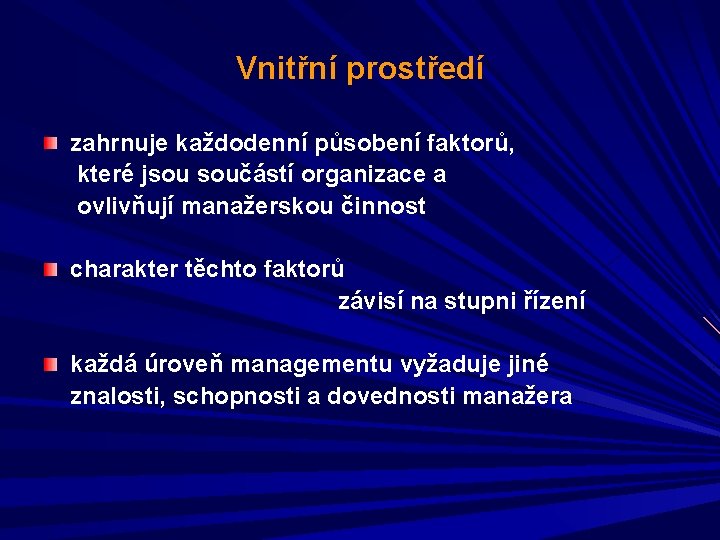 Vnitřní prostředí

zahrnuje každodenní působení faktorů, které jsou součástí organizace a ovlivňují manažerskou činnost

charakter těchto faktorů závisí na stupni řízení

každá úroveň managementu vyžaduje jiné znalosti, schopnosti a dovednosti manažera